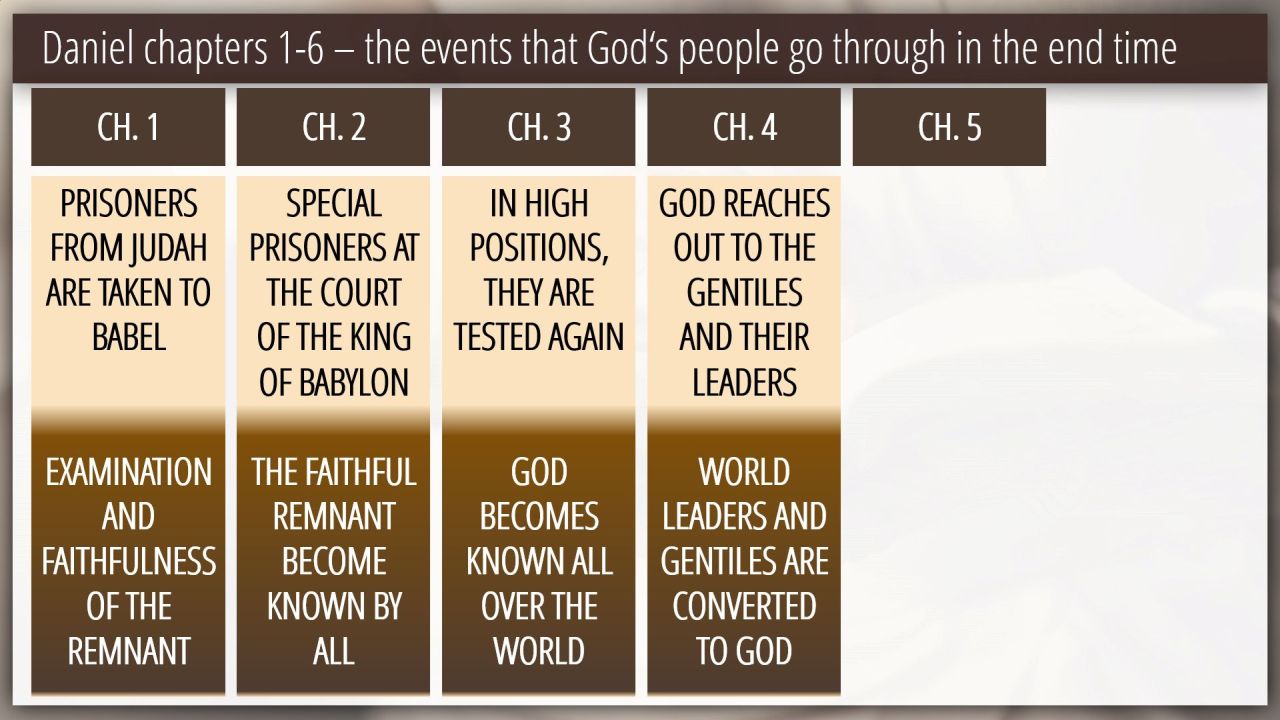 Daniel chapters 1-6 – the events that God's people go through in the end time

| CH. 1 | CH. 2 | CH. 3 | CH. 4 | CH. 5 |
|---|---|---|---|---|
| PRISONERS FROM JUDAH ARE TAKEN TO BABEL | SPECIAL PRISONERS AT THE COURT OF THE KING OF BABYLON | IN HIGH POSITIONS, THEY ARE TESTED AGAIN | GOD REACHES OUT TO THE GENTILES AND THEIR LEADERS | |
| EXAMINATION AND FAITHFULNESS OF THE REMNANT | THE FAITHFUL REMNANT BECOME KNOWN BY ALL | GOD BECOMES KNOWN ALL OVER THE WORLD | WORLD LEADERS AND GENTILES ARE CONVERTED TO GOD | |